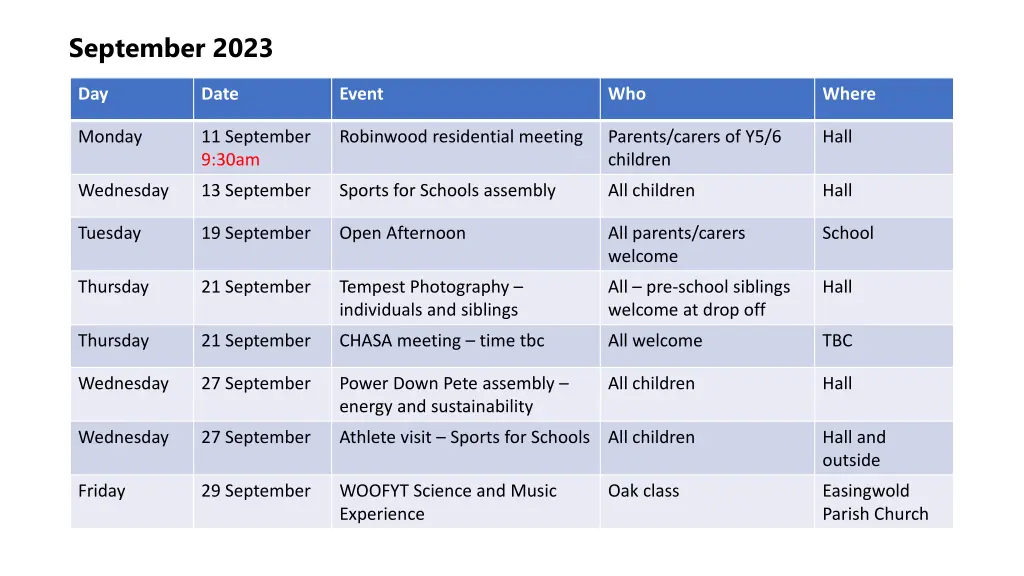 September 2023

| Day | Date | Event | Who | Where |
|---|---|---|---|---|
| Monday | 11 September 9:30am | Robinwood residential meeting | Parents/carers of Y5/6 children | Hall |
| Wednesday | 13 September | Sports for Schools assembly | All children | Hall |
| Tuesday | 19 September | Open Afternoon | All parents/carers welcome | School |
| Thursday | 21 September | Tempest Photography – individuals and siblings | All – pre-school siblings welcome at drop off | Hall |
| Thursday | 21 September | CHASA meeting – time tbc | All welcome | TBC |
| Wednesday | 27 September | Power Down Pete assembly – energy and sustainability | All children | Hall |
| Wednesday | 27 September | Athlete visit – Sports for Schools | All children | Hall and outside |
| Friday | 29 September | WOOFYT Science and Music Experience | Oak class | Easingwold Parish Church |